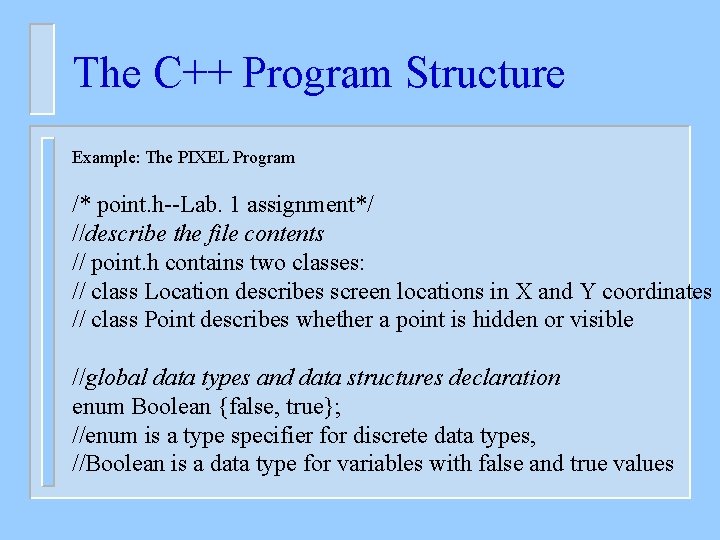 The C++ Program Structure

Example: The PIXEL Program

/* point.h--Lab. 1 assignment*/
//describe the file contents
// point.h contains two classes:
// class Location describes screen locations in X and Y coordinates
// class Point describes whether a point is hidden or visible

//global data types and data structures declaration
enum Boolean {false, true};
//enum is a type specifier for discrete data types,
//Boolean is a data type for variables with false and true values